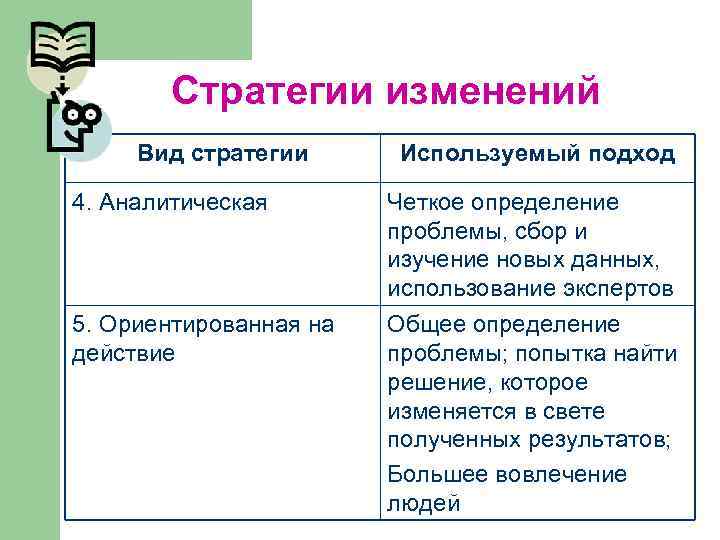 Стратегии изменений

| Вид стратегии | Используемый подход |
|---|---|
| 4. Аналитическая | Четкое определение проблемы, сбор и изучение новых данных, использование экспертов |
| 5. Ориентированная на действие | Общее определение проблемы; попытка найти решение, которое изменяется в свете полученных результатов; Большее вовлечение людей |